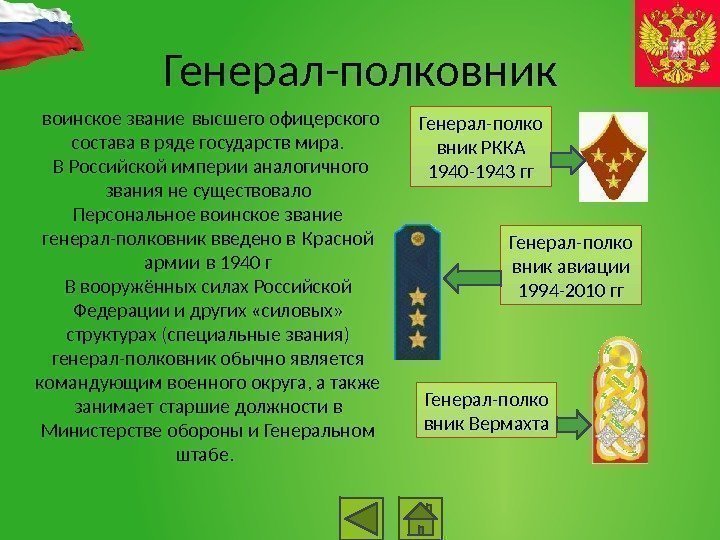 Генерал-полковник

воинское звание высшего офицерского состава в ряде государств мира.
В Российской империи аналогичного звания не существовало
Персональное воинское звание генерал-полковник введено в Красной армии в 1940 г
В вооружённых силах Российской Федерации и других «силовых» структурах (специальные звания) генерал-полковник обычно является командующим военного округа, а также занимает старшие должности в Министерстве обороны и Генеральном штабе.

Генерал-полковник РККА 1940-1943 гг

Генерал-полковник авиации 1994-2010 гг

Генерал-полковник Вермахта